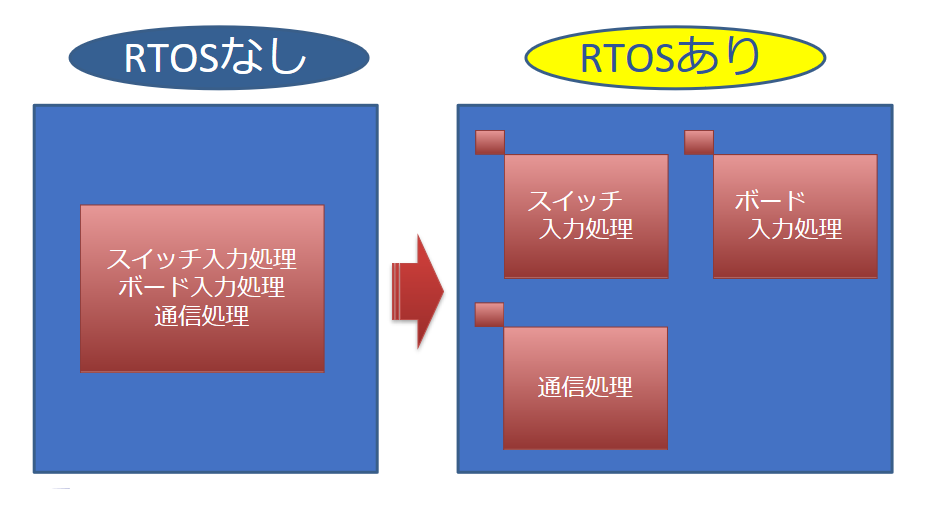 RTOSなし

スイッチ入力処理
ボード入力処理
通信処理

RTOSあり

スイッチ
入力処理

ボード
入力処理

通信処理